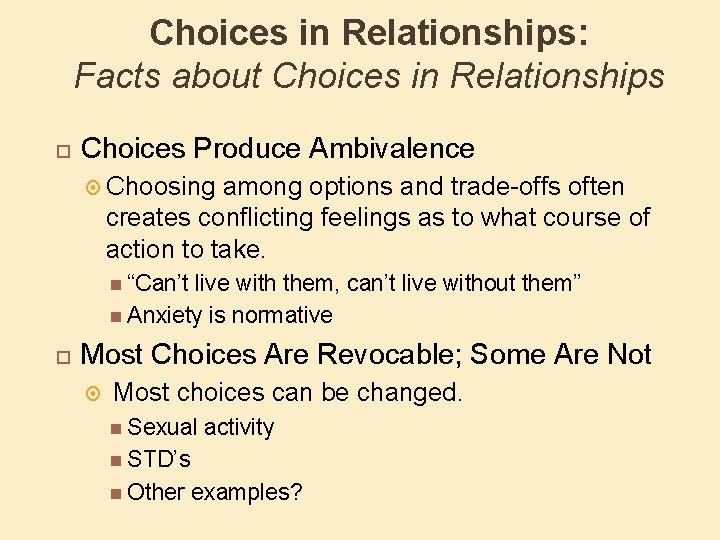 Choices in Relationships:
Facts about Choices in Relationships

Choices Produce Ambivalence

Choosing among options and trade-offs often creates conflicting feelings as to what course of action to take.

“Can’t live with them, can’t live without them”

Anxiety is normative

Most Choices Are Revocable; Some Are Not

Most choices can be changed.

Sexual activity

STD’s

Other examples?